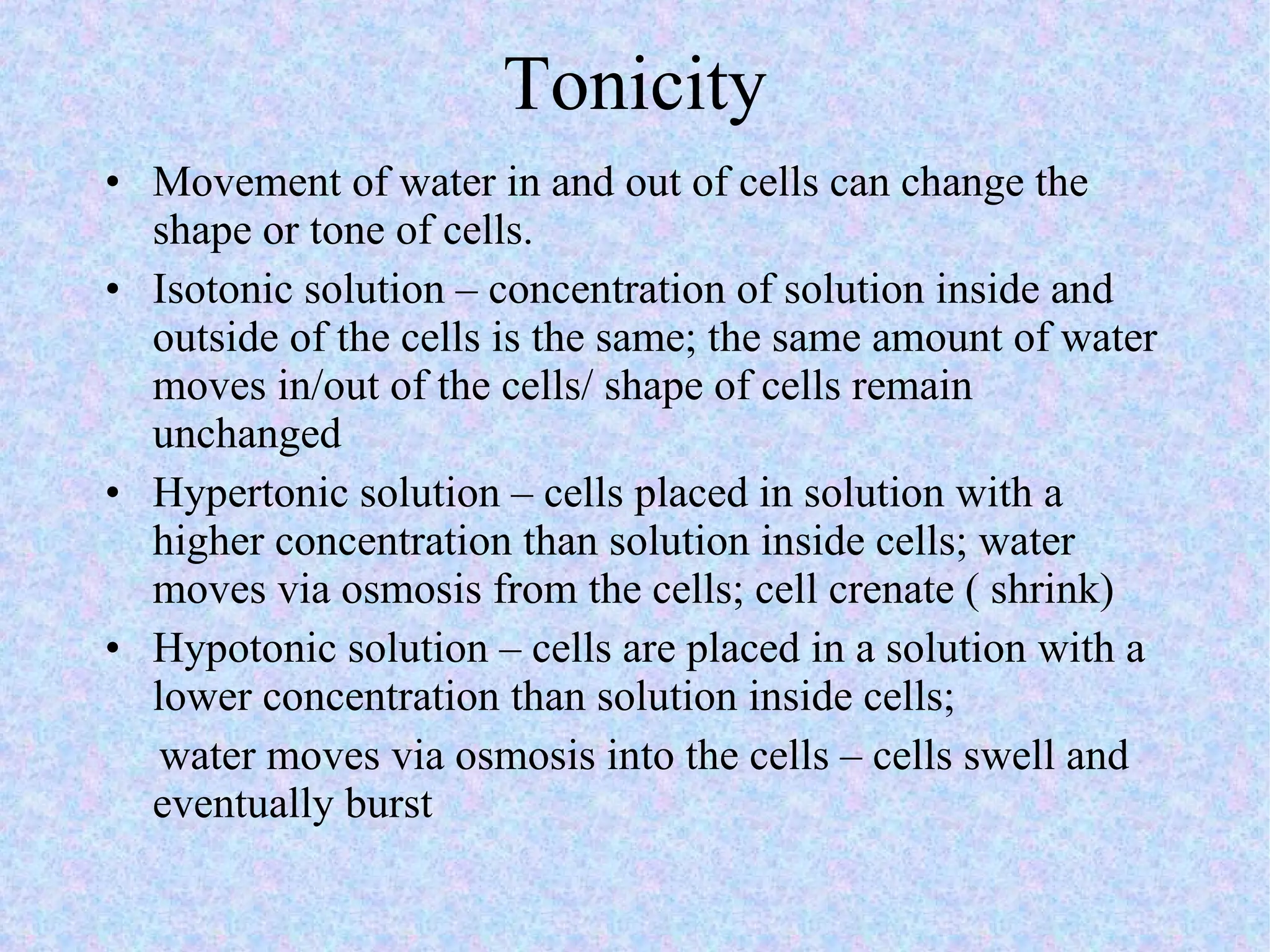 Tonicity

• Movement of water in and out of cells can change the shape or tone of cells.
• Isotonic solution – concentration of solution inside and outside of the cells is the same; the same amount of water moves in/out of the cells/ shape of cells remain unchanged
• Hypertonic solution – cells placed in solution with a higher concentration than solution inside cells; water moves via osmosis from the cells; cell crenate ( shrink)
• Hypotonic solution – cells are placed in a solution with a lower concentration than solution inside cells;

water moves via osmosis into the cells – cells swell and eventually burst